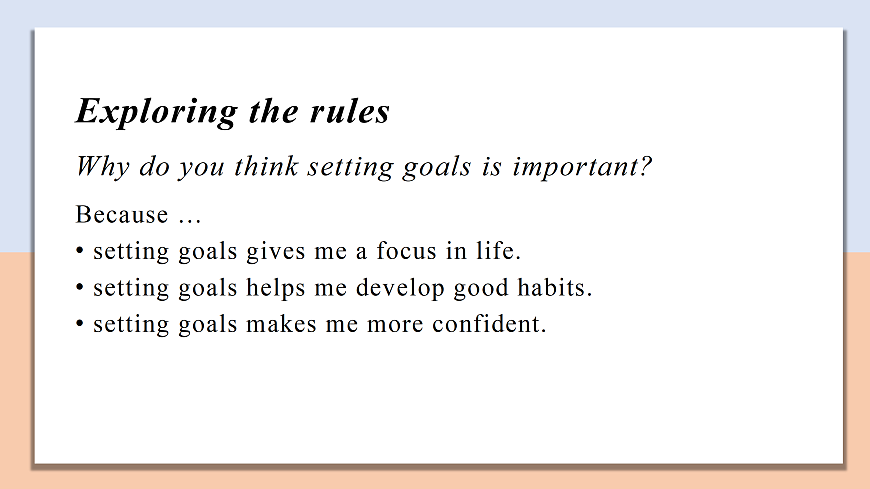 Exploring the rules

Why do you think setting goals is important?

Because …
• setting goals gives me a focus in life.
• setting goals helps me develop good habits.
• setting goals makes me more confident.